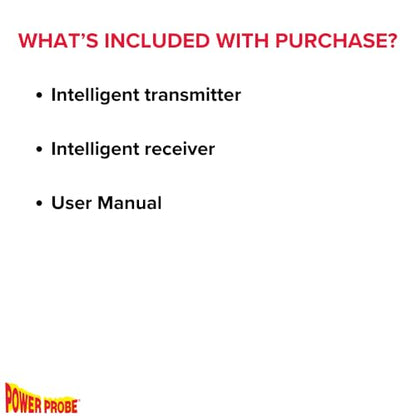 WHAT'S INCLUDED WITH PURCHASE?

• Intelligent transmitter

• Intelligent receiver

• User Manual

POWER PROBE